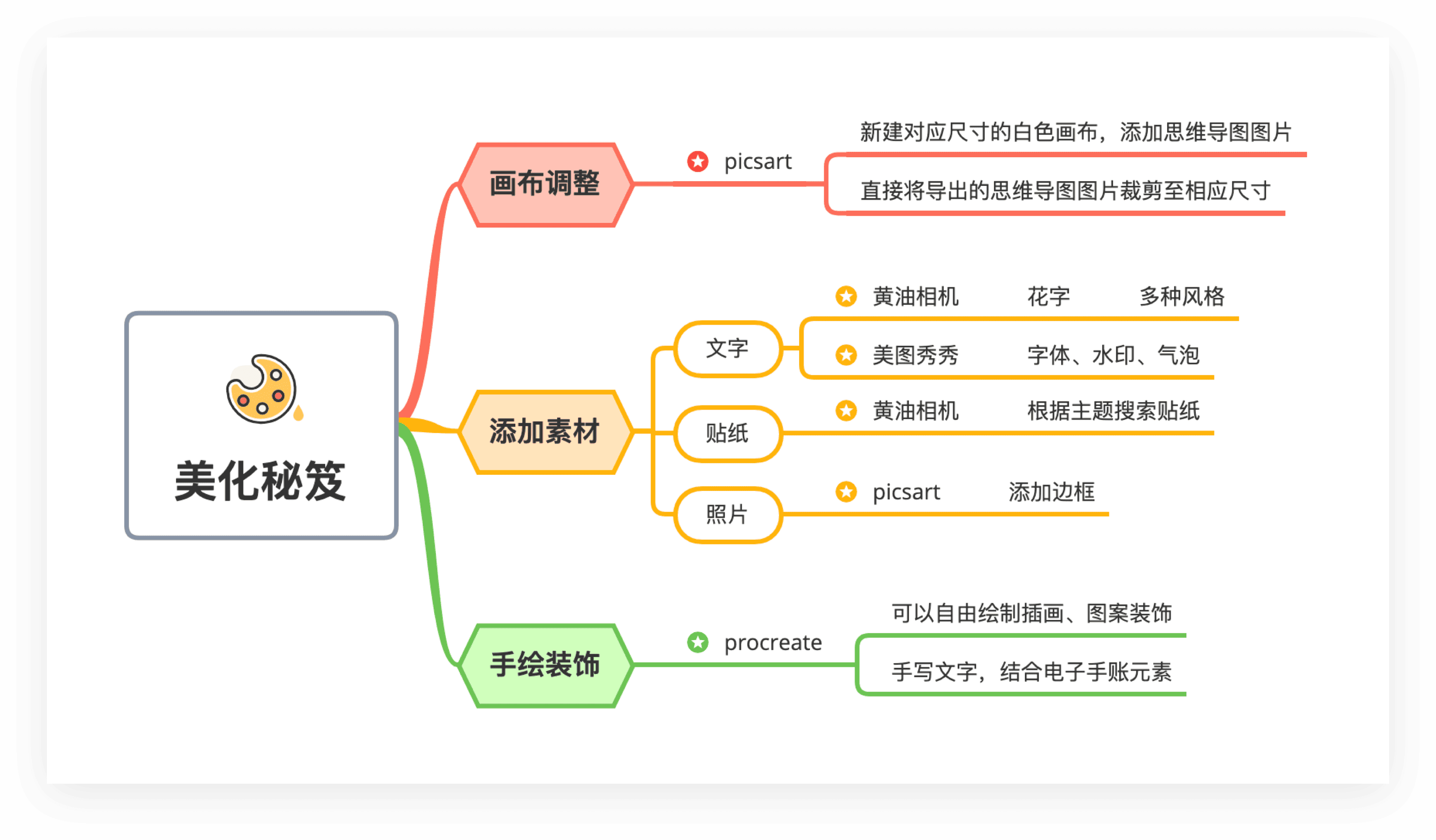 美化秘笈

画布调整

picsart

新建对应尺寸的白色画布，添加思维导图图片

直接将导出的思维导图图片裁剪至相应尺寸

添加素材

文字

黄油相机 花字 多种风格

美图秀秀 字体、水印、气泡

贴纸

黄油相机 根据主题搜索贴纸

照片

picsart 添加边框

手绘装饰

procreate

可以自由绘制插画、图案装饰

手写文字，结合电子手账元素